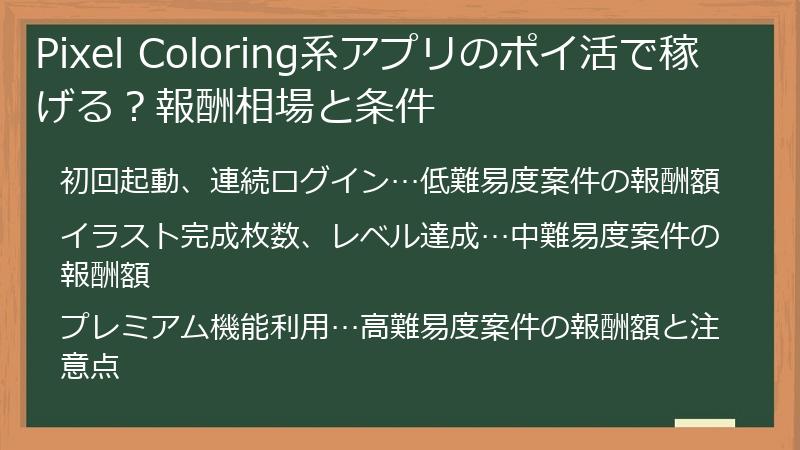 Pixel Coloring系アプリのポイ活で稼げる？報酬相場と条件

初回起動、連続ログイン…低難易度案件の報酬額

イラスト完成枚数、レベル達成…中難易度案件の報酬額

プレミアム機能利用…高難易度案件の報酬額と注意点